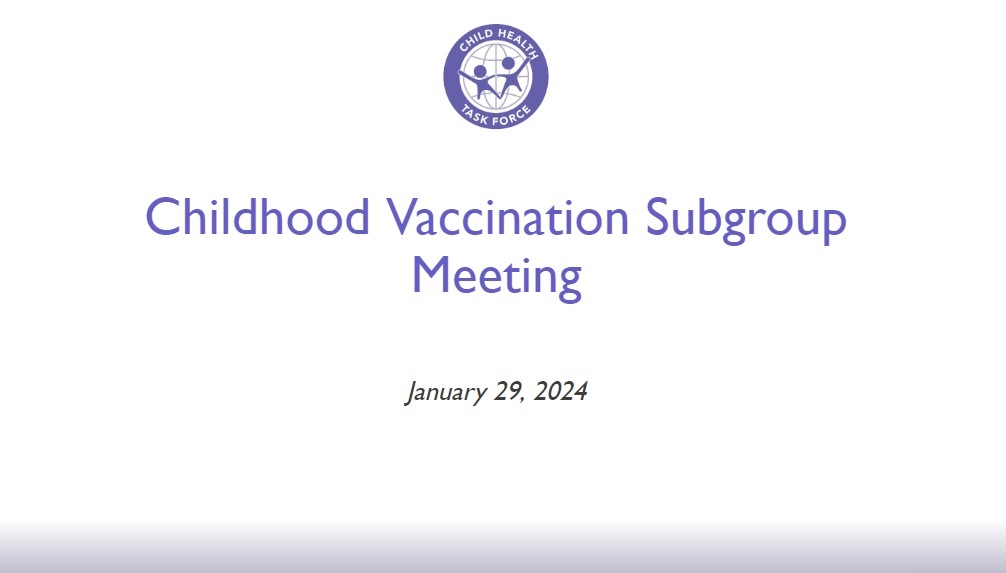 CHILD HEALTH
TASK FORCE

Childhood Vaccination Subgroup Meeting

January 29, 2024